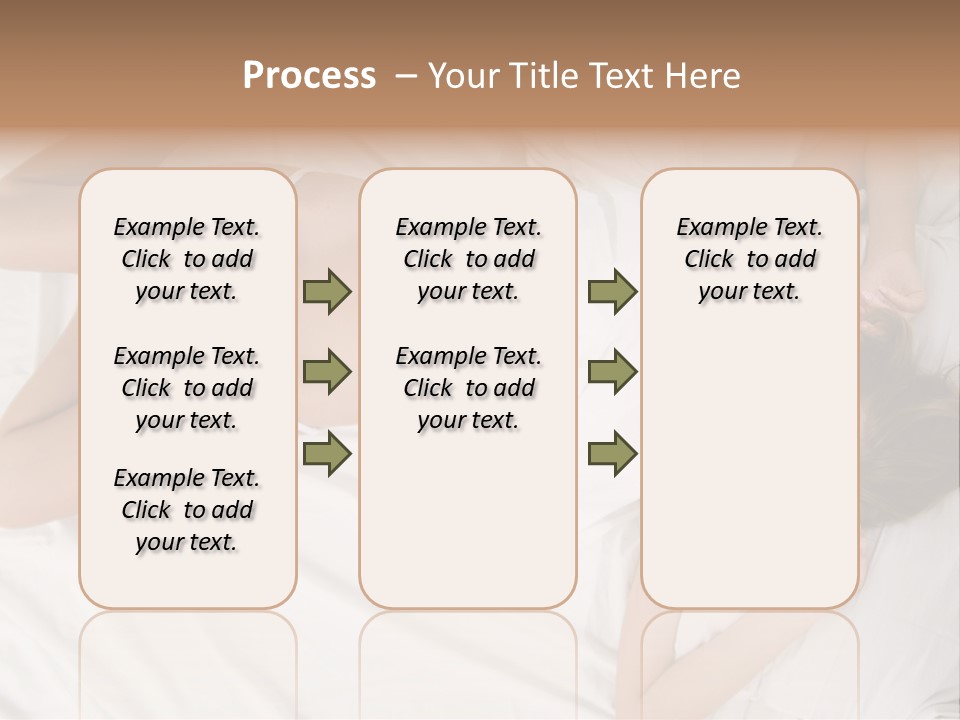 Process – Your Title Text Here

Example Text. Click to add your text.

Example Text. Click to add your text.

Example Text. Click to add your text.

Example Text. Click to add your text.

Example Text. Click to add your text.

Example Text. Click to add your text.